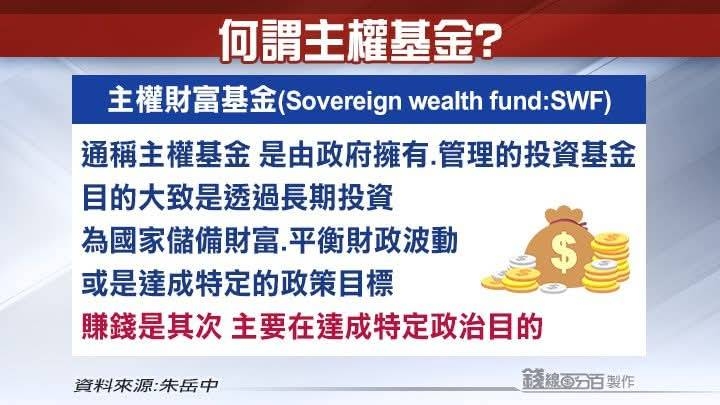 何謂主權基金?

主權財富基金(Sovereign wealth fund:SWF)

通稱主權基金 是由政府擁有.管理的投資基金
目的大致是透過長期投資
為國家儲備財富.平衡財政波動
或是達成特定的政策目標
賺錢是其次 主要在達成特定政治目的

$

資料來源:朱岳中

錢線百分百 製作